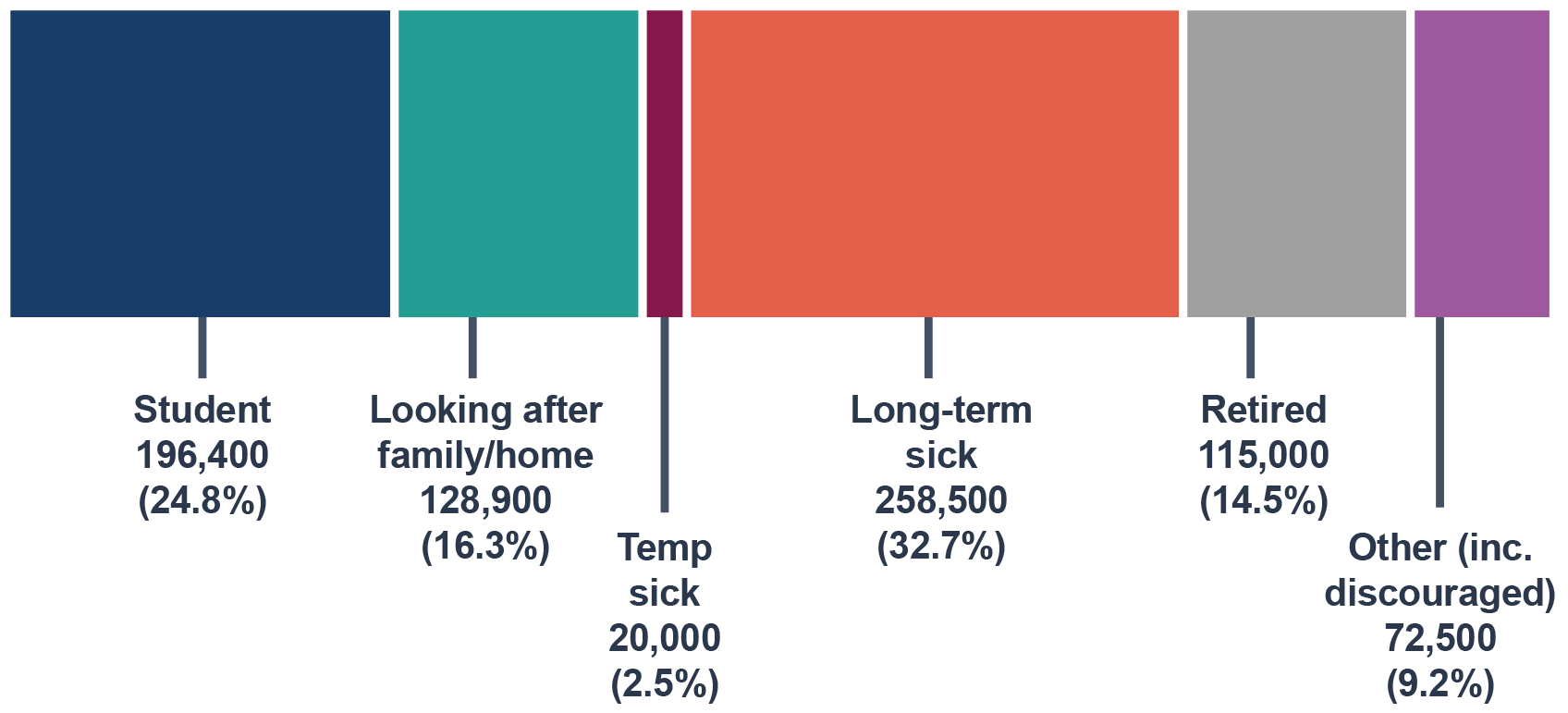 Student
196,400
(24.8%)

Looking after family/home
128,900
(16.3%)

Temp sick
20,000
(2.5%)

Long-term sick
258,500
(32.7%)

Retired
115,000
(14.5%)

Other (inc. discouraged)
72,500
(9.2%)